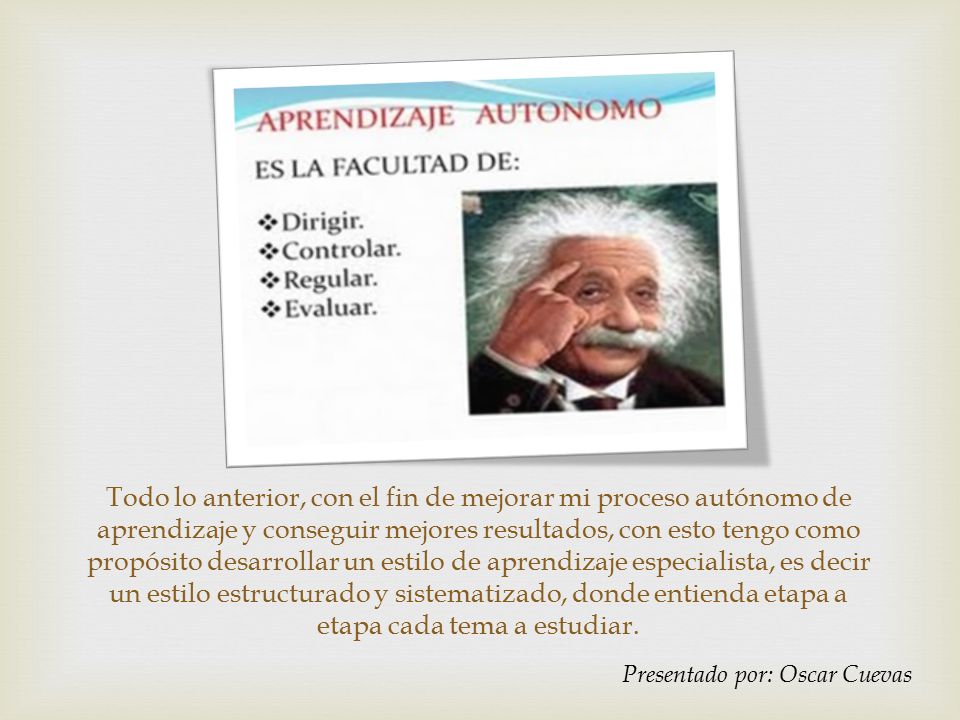 APRENDIZAJE AUTONOMO

ES LA FACULTAD DE:

❖Dirigir.
❖Controlar.
❖Regular.
❖Evaluar.

Todo lo anterior, con el fin de mejorar mi proceso autónomo de aprendizaje y conseguir mejores resultados, con esto tengo como propósito desarrollar un estilo de aprendizaje especialista, es decir un estilo estructurado y sistematizado, donde entienda etapa a etapa cada tema a estudiar.

Presentado por: Oscar Cuevas